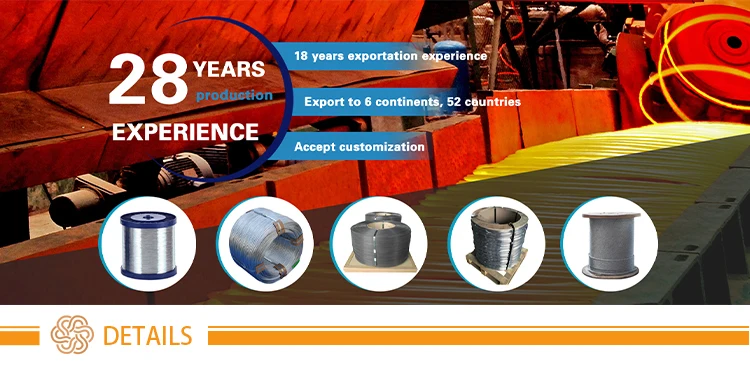 28 YEARS
production
EXPERIENCE

18 years exportation experience

Export to 6 continents, 52 countries

Accept customization

DETAILS